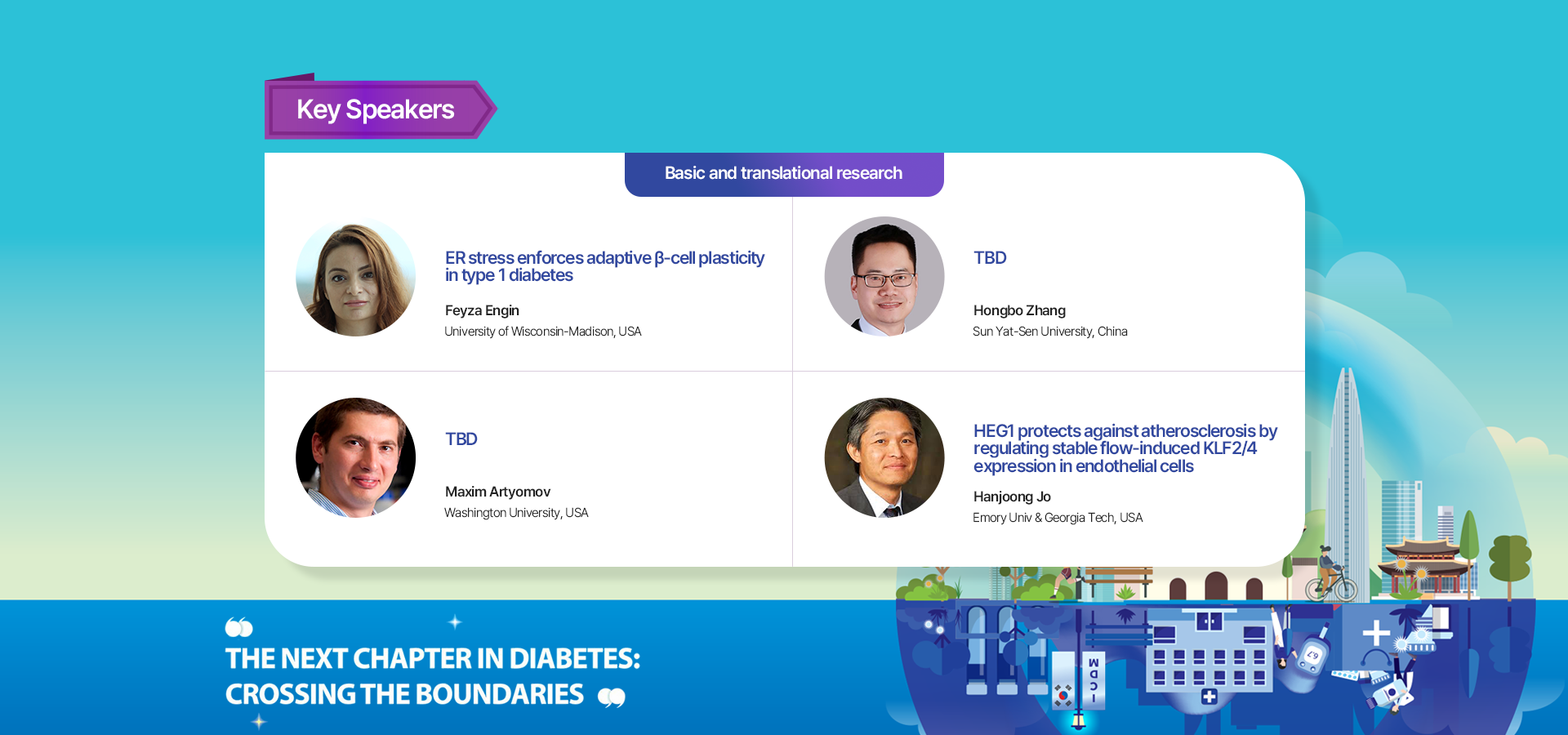 Key Speakers

Basic and translational research

ER stress enforces adaptive β-cell plasticity in type 1 diabetes

Feyza Engin
University of Wisconsin-Madison, USA

TBD

Hongbo Zhang
Sun Yat-Sen University, China

TBD

Maxim Artyomov
Washington University, USA

HEG1 protects against atherosclerosis by regulating stable flow-induced KLF2/4 expression in endothelial cells

Hanjoong Jo
Emory Univ & Georgia Tech, USA

THE NEXT CHAPTER IN DIABETES: CROSSING THE BOUNDARIES

ICDM